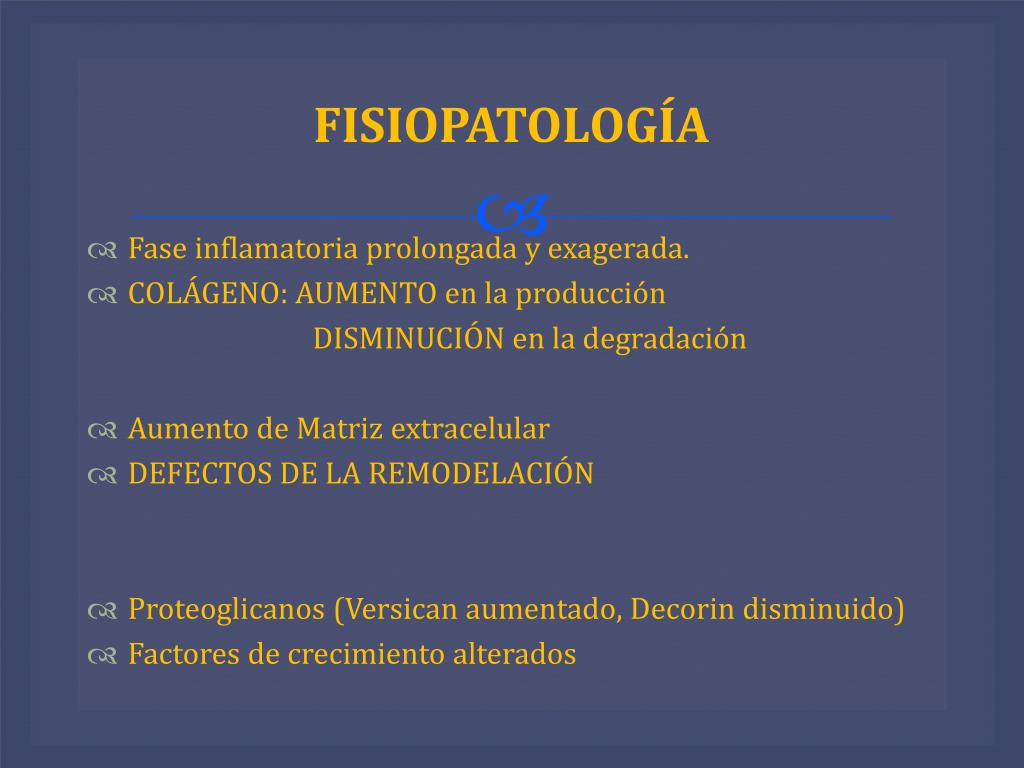 FISIOPATOLOGÍA

Fase inflamatoria prolongada y exagerada.

COLÁGENO: AUMENTO en la producción
DISMINUCIÓN en la degradación

Aumento de Matriz extracelular

DEFECTOS DE LA REMODELACIÓN

Proteoglicanos (Versican aumentado, Decorin disminuido)

Factores de crecimiento alterados